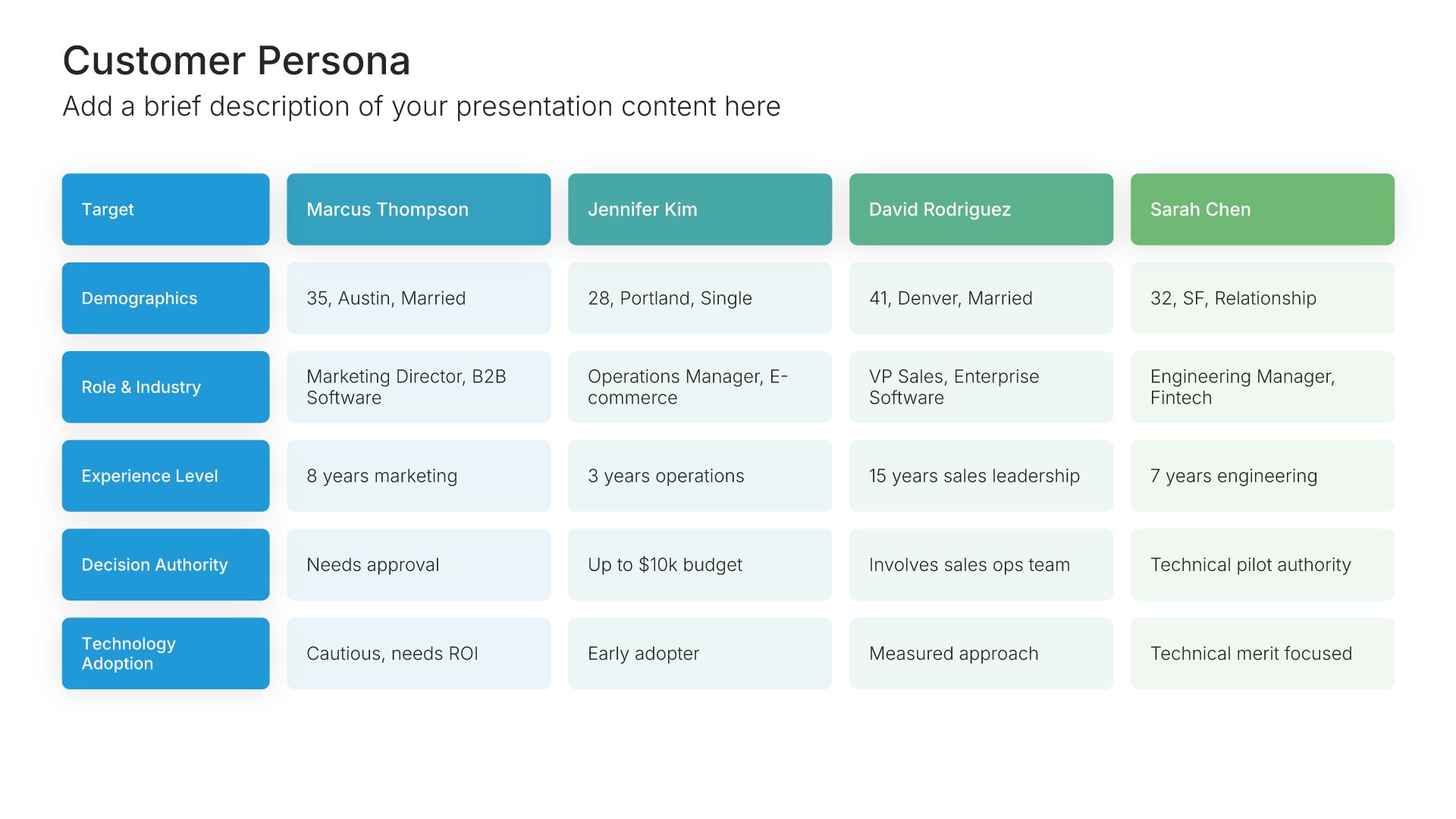 Customer Persona

Add a brief description of your presentation content here

| Target | Marcus Thompson | Jennifer Kim | David Rodriguez | Sarah Chen |
|---|---|---|---|---|
| Demographics | 35, Austin, Married | 28, Portland, Single | 41, Denver, Married | 32, SF, Relationship |
| Role & Industry | Marketing Director, B2B Software | Operations Manager, E-commerce | VP Sales, Enterprise Software | Engineering Manager, Fintech |
| Experience Level | 8 years marketing | 3 years operations | 15 years sales leadership | 7 years engineering |
| Decision Authority | Needs approval | Up to $10k budget | Involves sales ops team | Technical pilot authority |
| Technology Adoption | Cautious, needs ROI | Early adopter | Measured approach | Technical merit focused |